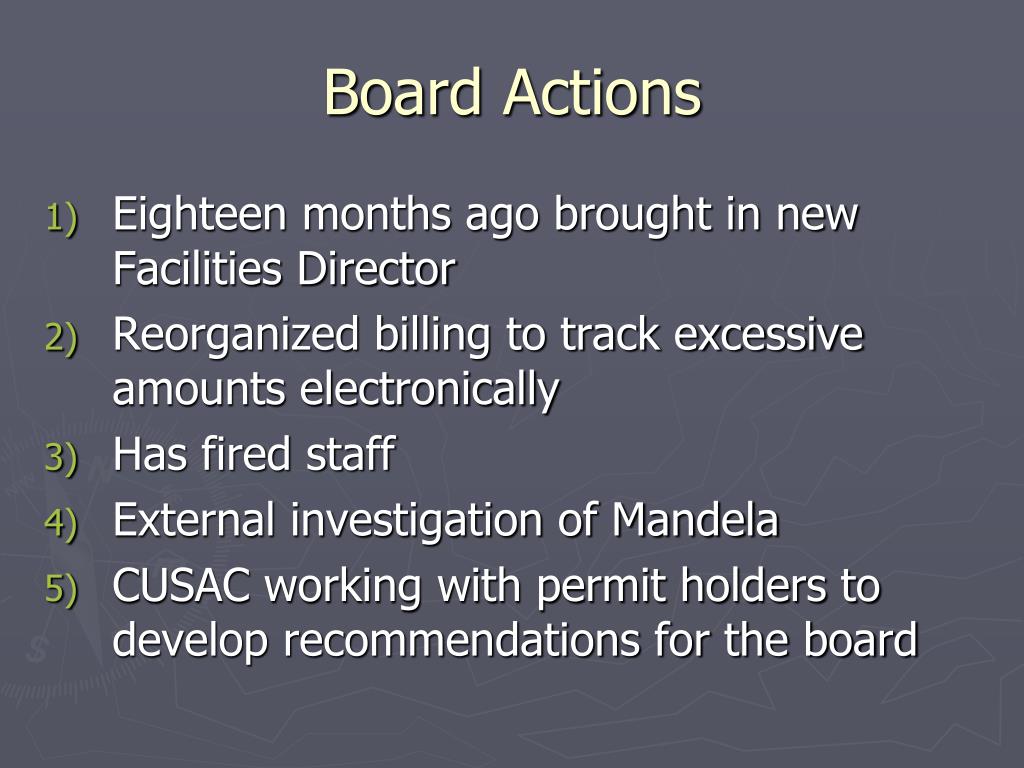 Board Actions

1) Eighteen months ago brought in new Facilities Director
2) Reorganized billing to track excessive amounts electronically
3) Has fired staff
4) External investigation of Mandela
5) CUSAC working with permit holders to develop recommendations for the board